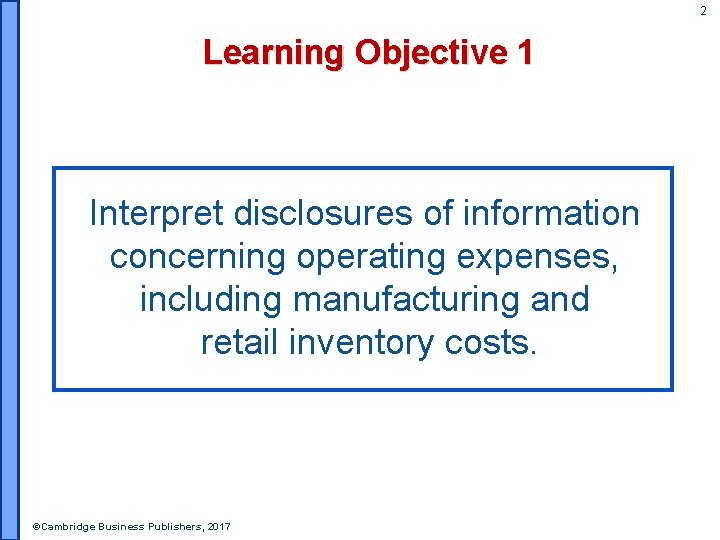 2

Learning Objective 1

Interpret disclosures of information concerning operating expenses, including manufacturing and retail inventory costs.

©Cambridge Business Publishers, 2017